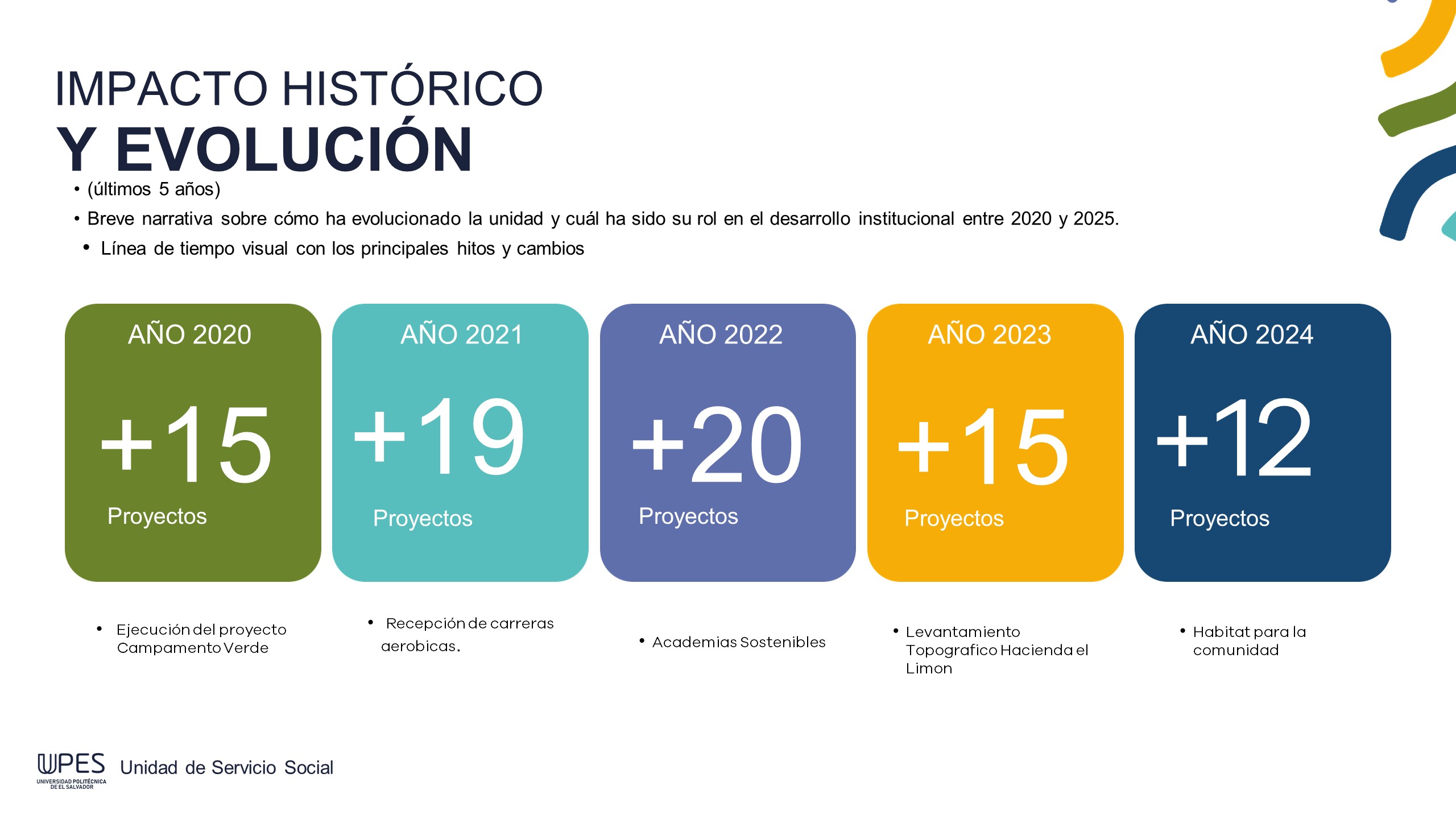 IMPACTO HISTÓRICO
Y EVOLUCIÓN

• (últimos 5 años)
• Breve narrativa sobre cómo ha evolucionado la unidad y cuál ha sido su rol en el desarrollo institucional entre 2020 y 2025.
• Línea de tiempo visual con los principales hitos y cambios

AÑO 2020
+15
Proyectos

AÑO 2021
+19
Proyectos

AÑO 2022
+20
Proyectos

AÑO 2023
+15
Proyectos

AÑO 2024
+12
Proyectos

• Ejecución del proyecto Campamento Verde

• Recepción de carreras aerobicas.

• Academias Sostenibles

• Levantamiento Topografico Hacienda el Limon

• Habitat para la comunidad

UPES
UNIVERSIDAD POLITÉCNICA DE EL SALVADOR
Unidad de Servicio Social